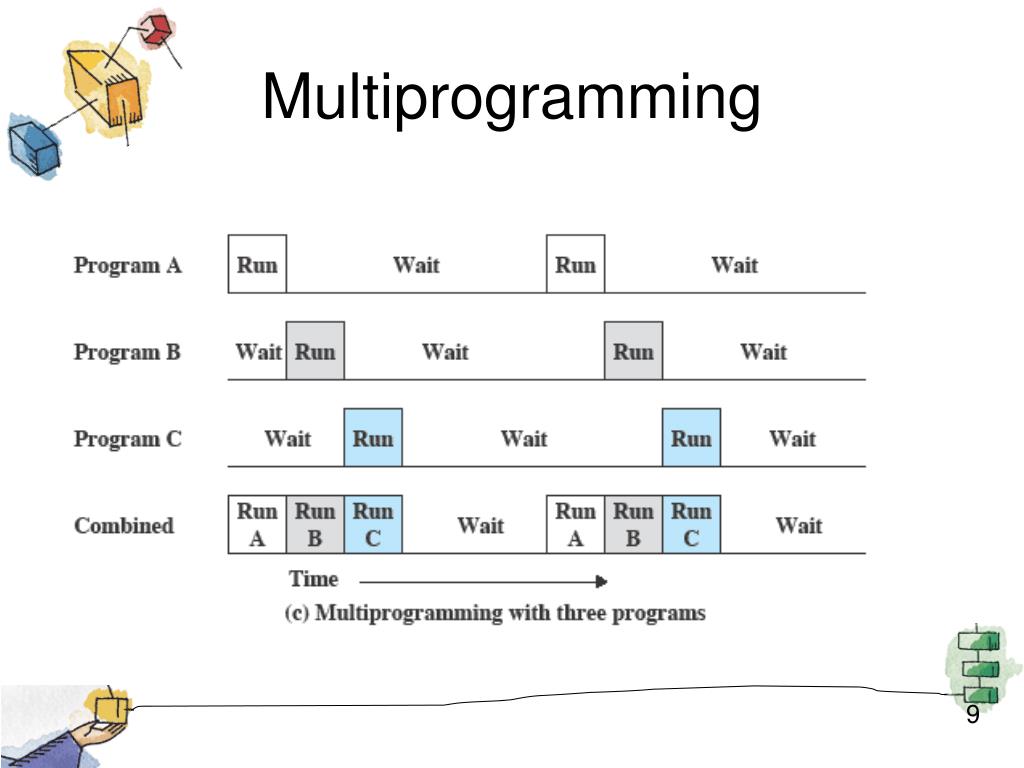 Multiprogramming

Program A Run Wait Run Wait

Program B Wait Run Wait Run Wait

Program C Wait Run Wait Run Wait

Combined Run A Run B Run C Wait Run A Run B Run C Wait

Time

(c) Multiprogramming with three programs

9